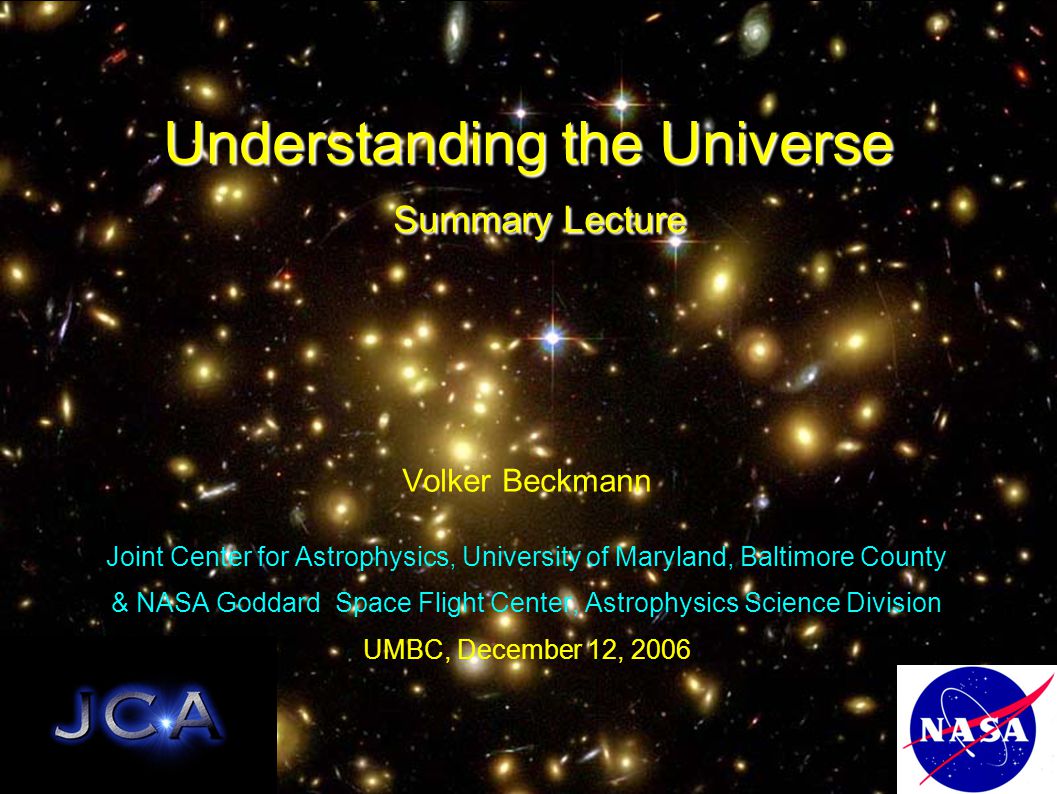 Understanding the Universe

Summary Lecture

Volker Beckmann

Joint Center for Astrophysics, University of Maryland, Baltimore County

& NASA Goddard Space Flight Center, Astrophysics Science Division

UMBC, December 12, 2006

JCA

NASA